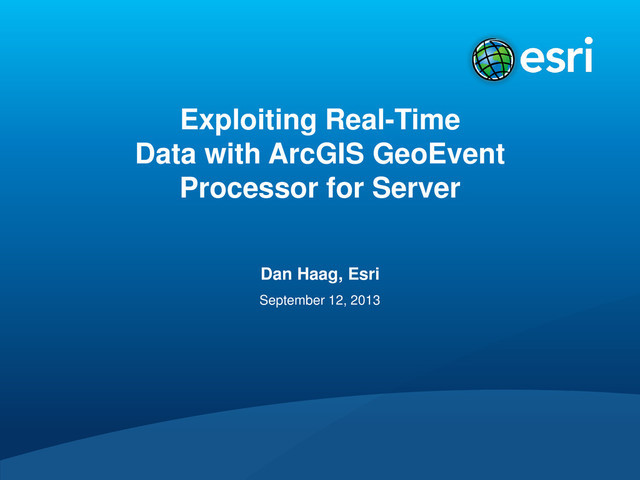 esri

Exploiting Real-Time Data with ArcGIS GeoEvent Processor for Server

Dan Haag, Esri

September 12, 2013